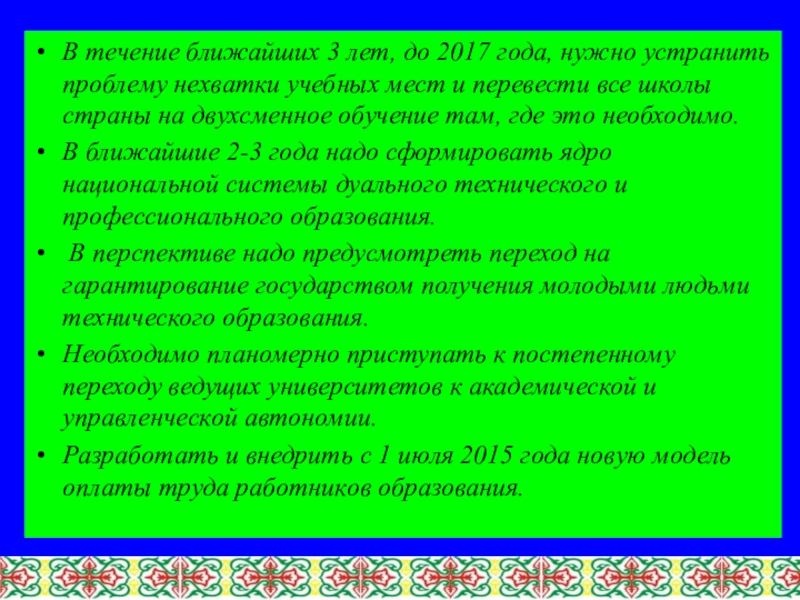 • В течение ближайших 3 лет, до 2017 года, нужно устранить проблему нехватки учебных мест и перевести все школы страны на двухсменное обучение там, где это необходимо.

• В ближайшие 2-3 года надо сформировать ядро национальной системы дуального технического и профессионального образования.

• В перспективе надо предусмотреть переход на гарантирование государством получения молодыми людьми технического образования.

• Необходимо планомерно приступать к постепенному переходу ведущих университетов к академической и управленческой автономии.

• Разработать и внедрить с 1 июля 2015 года новую модель оплаты труда работников образования.